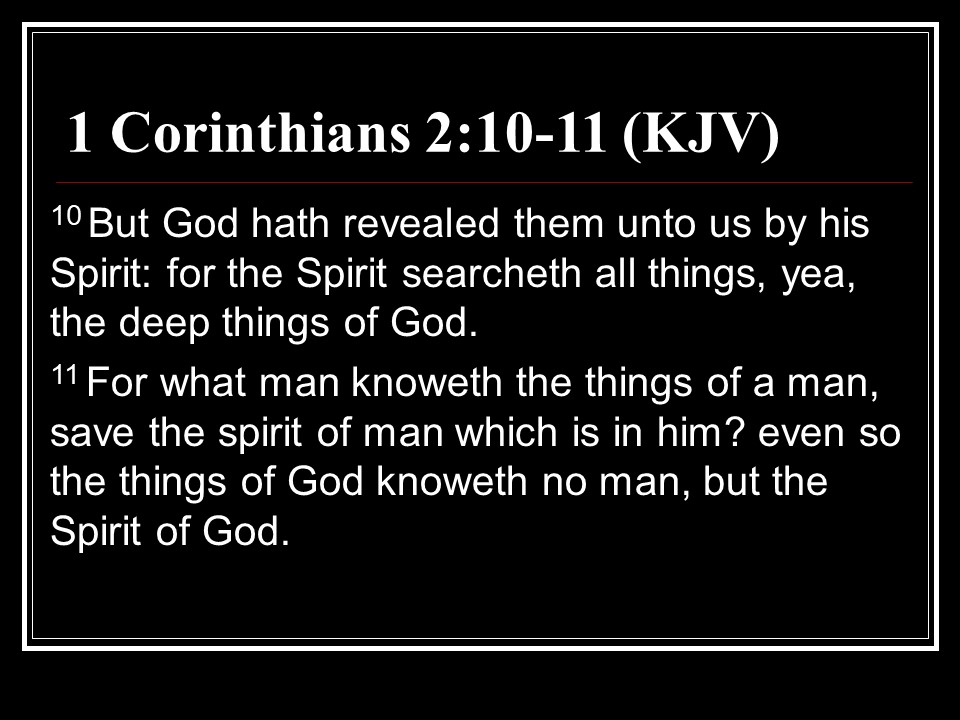 1 Corinthians 2:10-11 (KJV)

$^{10}$ But God hath revealed them unto us by his Spirit: for the Spirit searcheth all things, yea, the deep things of God.

$^{11}$ For what man knoweth the things of a man, save the spirit of man which is in him? even so the things of God knoweth no man, but the Spirit of God.